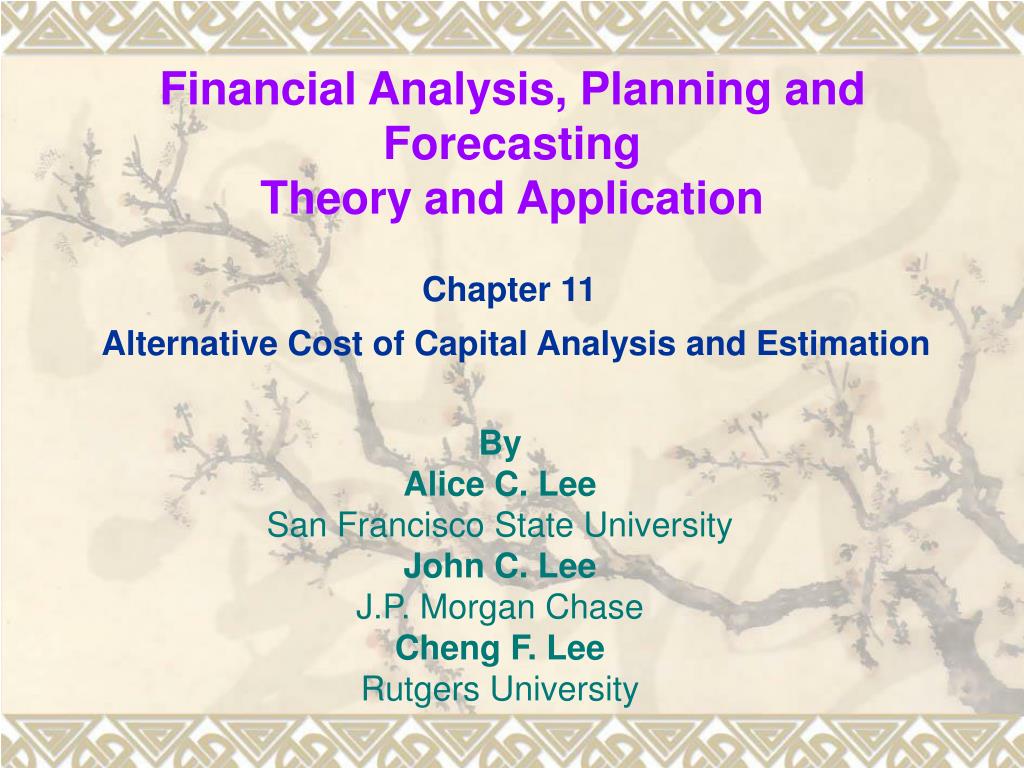 Financial Analysis, Planning and Forecasting
Theory and Application

Chapter 11

Alternative Cost of Capital Analysis and Estimation

By
Alice C. Lee
San Francisco State University
John C. Lee
J.P. Morgan Chase
Cheng F. Lee
Rutgers University